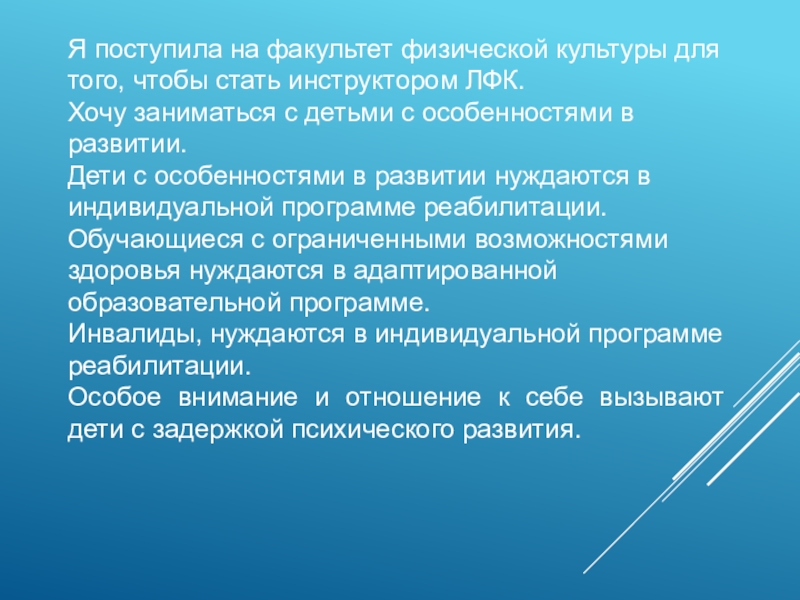 Я поступила на факультет физической культуры для того, чтобы стать инструктором ЛФК.
Хочу заниматься с детьми с особенностями в развитии.
Дети с особенностями в развитии нуждаются в индивидуальной программе реабилитации.
Обучающиеся с ограниченными возможностями здоровья нуждаются в адаптированной образовательной программе.
Инвалиды, нуждаются в индивидуальной программе реабилитации.
Особое внимание и отношение к себе вызывают дети с задержкой психического развития.